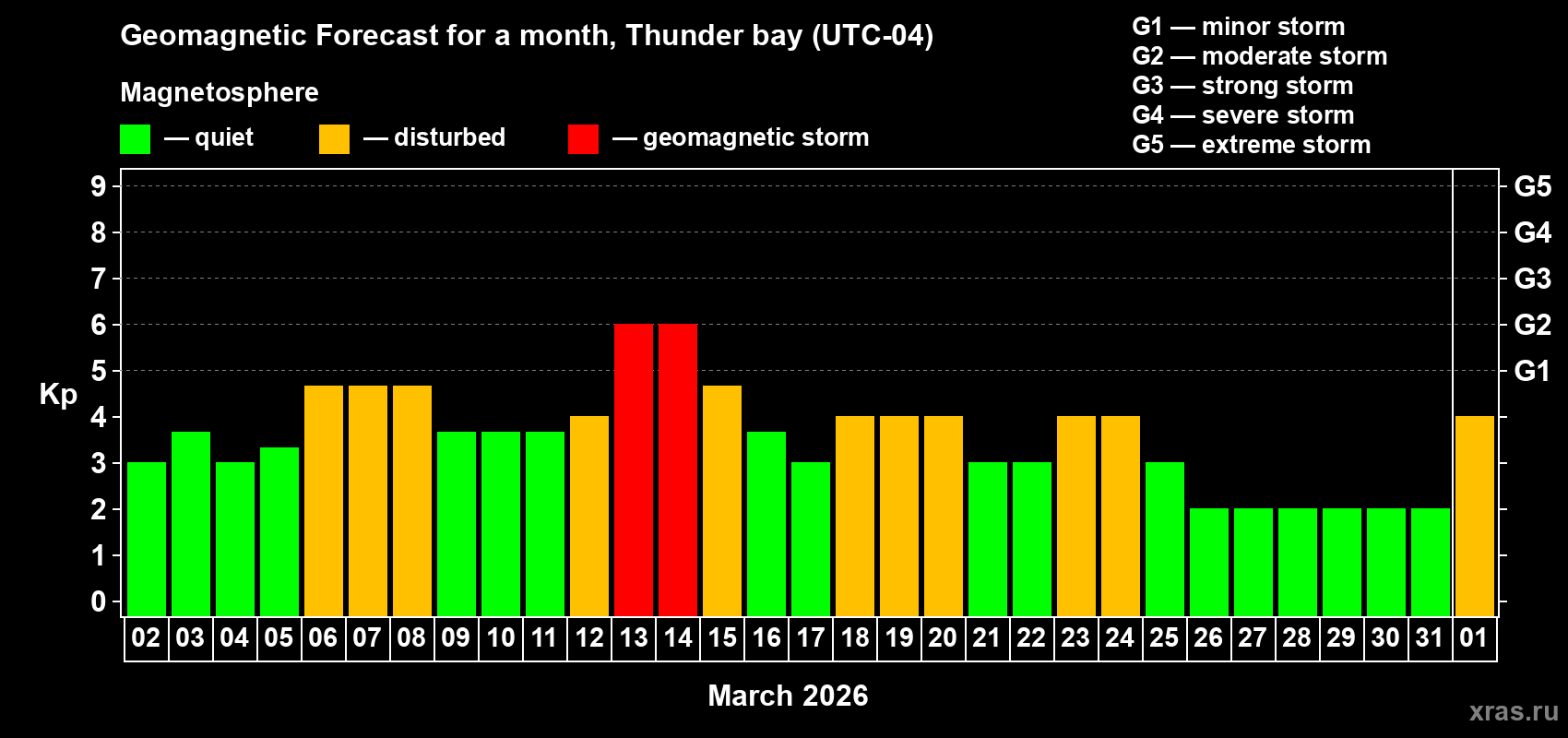 Geomagnetic Forecast for a month, Thunder bay (UTC-04)

Magnetosphere

— quiet — disturbed — geomagnetic storm

G1 — minor storm
G2 — moderate storm
G3 — strong storm
G4 — severe storm
G5 — extreme storm

Kp

9
8
7
6
5
4
3
2
1
0

G5
G4
G3
G2
G1

02 03 04 05 06 07 08 09 10 11 12 13 14 15 16 17 18 19 20 21 22 23 24 25 26 27 28 29 30 31 01

March 2026

xras.ru